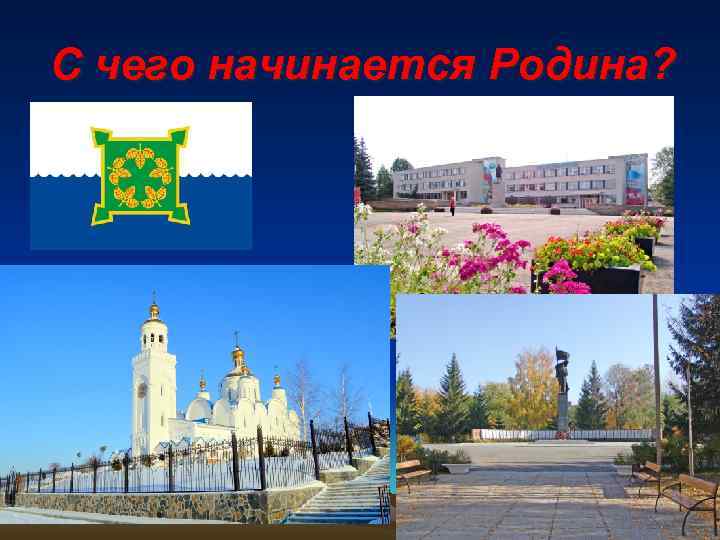 С чего начинается Родина?